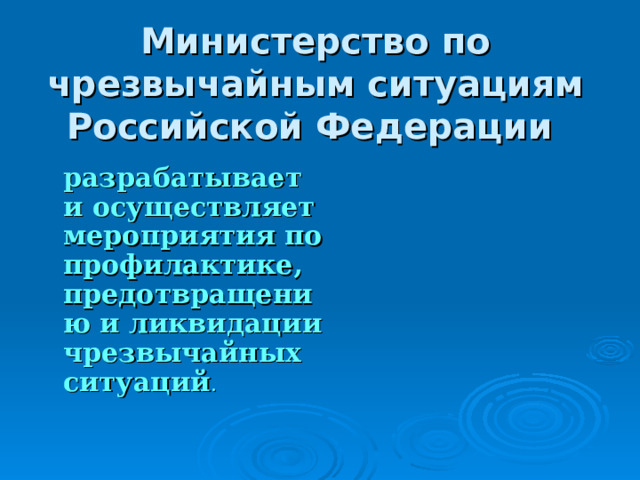 Министерство по чрезвычайным ситуациям Российской Федерации

разрабатывает и осуществляет мероприятия по профилактике, предотвращению и ликвидации чрезвычайных ситуаций.